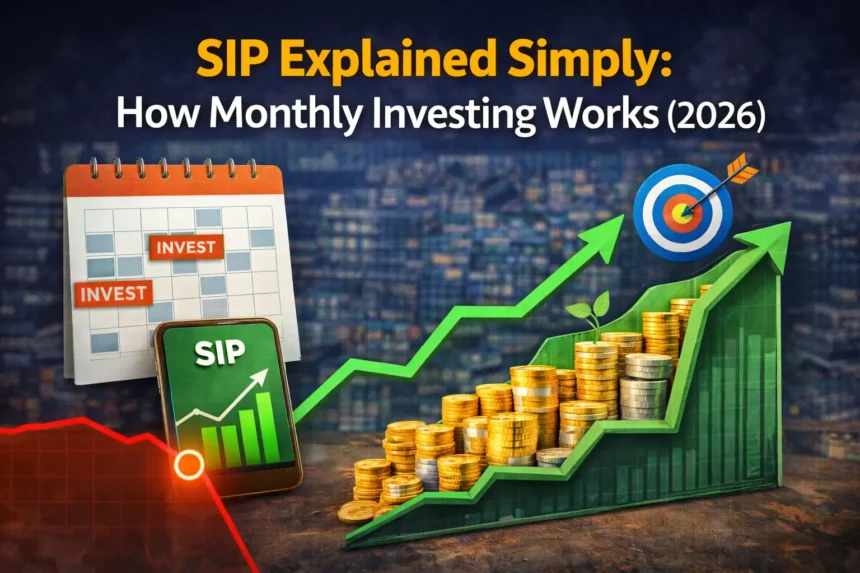 SIP Explained Simply:
How Monthly Investing Works (2026)

INVEST
INVEST

SIP